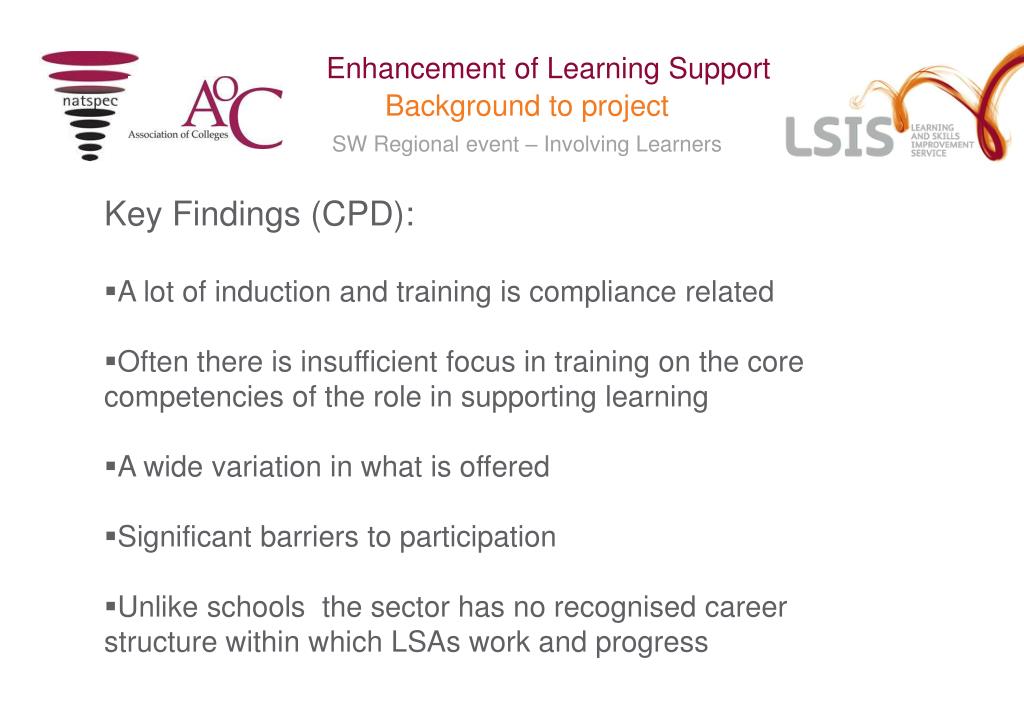 natspec

AoC
Association of Colleges

Enhancement of Learning Support
Background to project
SW Regional event – Involving Learners

LSIS
LEARNING AND SKILLS IMPROVEMENT SERVICE

Key Findings (CPD):

▪A lot of induction and training is compliance related

▪Often there is insufficient focus in training on the core competencies of the role in supporting learning

▪A wide variation in what is offered

▪Significant barriers to participation

▪Unlike schools  the sector has no recognised career structure within which LSAs work and progress